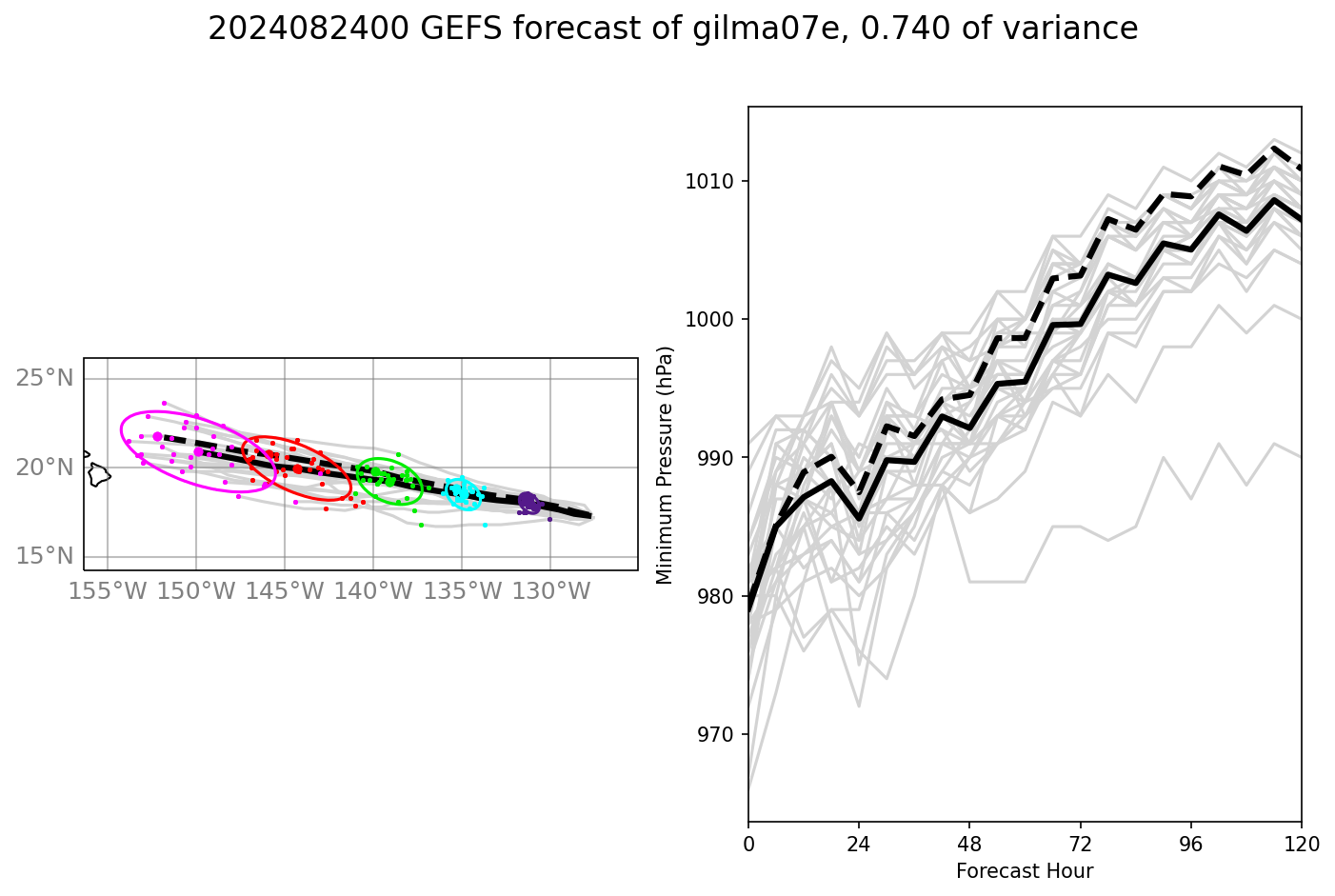 2024082400 GEFS forecast of gilma07e, 0.740 of variance

25°N
20°N
15°N
155°W 150°W 145°W 140°W 135°W 130°W

Minimum Pressure (hPa)
1010
1000
990
980
970
0 24 48 72 96 120
Forecast Hour